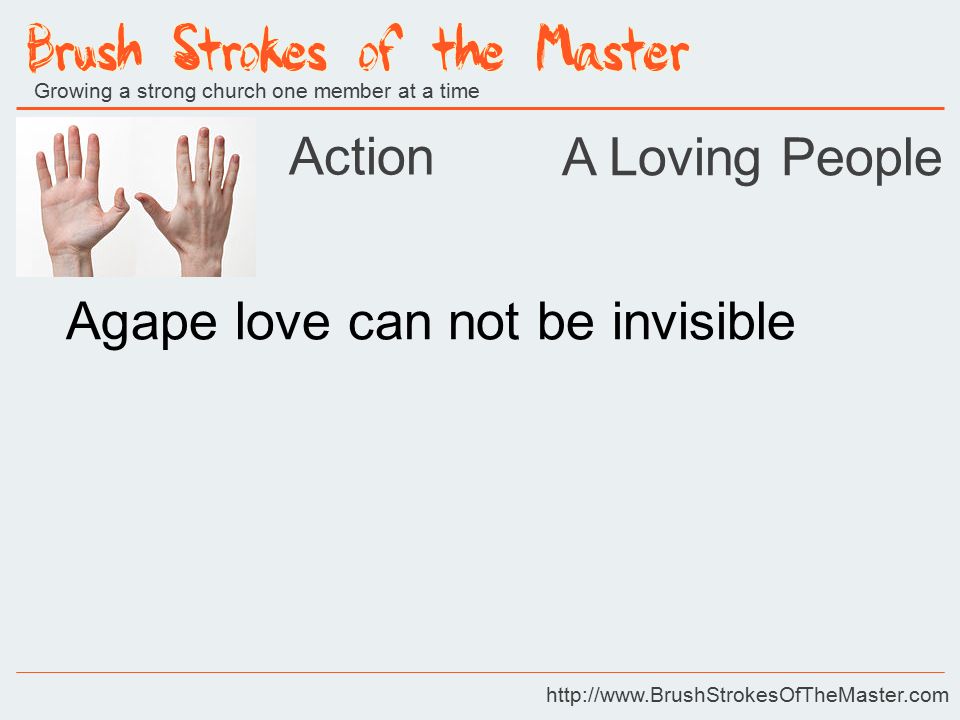 Brush Strokes of the Master
Growing a strong church one member at a time

Action

A Loving People

Agape love can not be invisible

http://www.BrushStrokesOfTheMaster.com